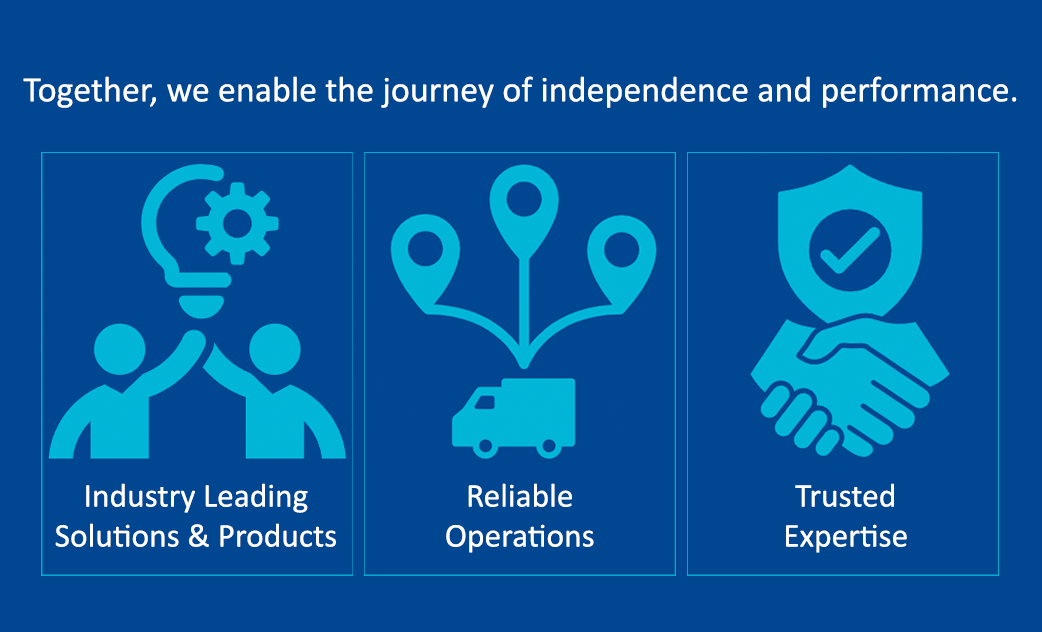 Together, we enable the journey of independence and performance.

Industry Leading Solutions & Products

Reliable Operations

Trusted Expertise